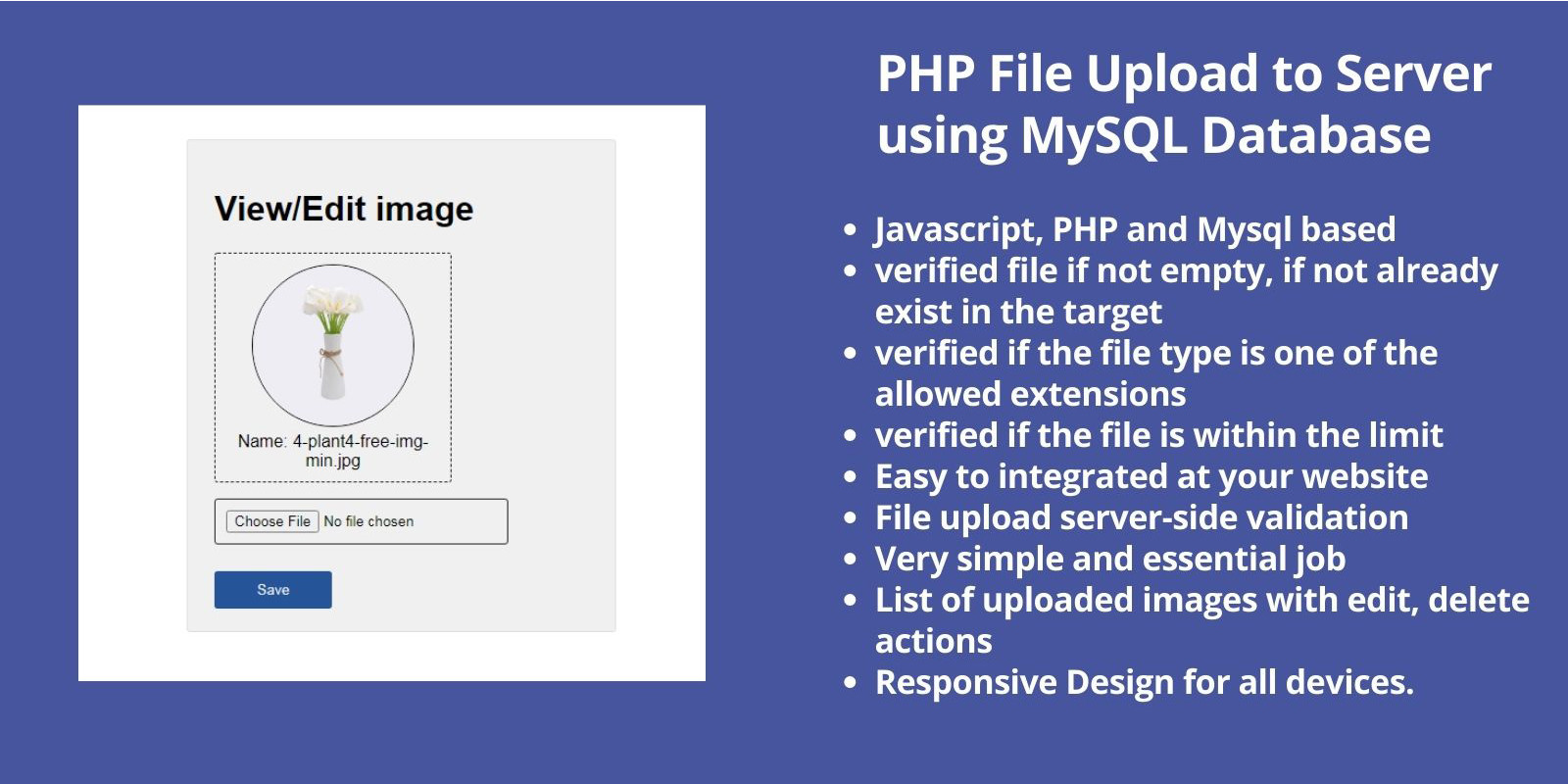 View/Edit image

Name: 4-plant4-free-img-min.jpg

Choose File No file chosen

Save

PHP File Upload to Server using MySQL Database

- Javascript, PHP and Mysql based
- verified file if not empty, if not already exist in the target
- verified if the file type is one of the allowed extensions
- verified if the file is within the limit
- Easy to integrated at your website
- File upload server-side validation
- Very simple and essential job
- List of uploaded images with edit, delete actions
- Responsive Design for all devices.